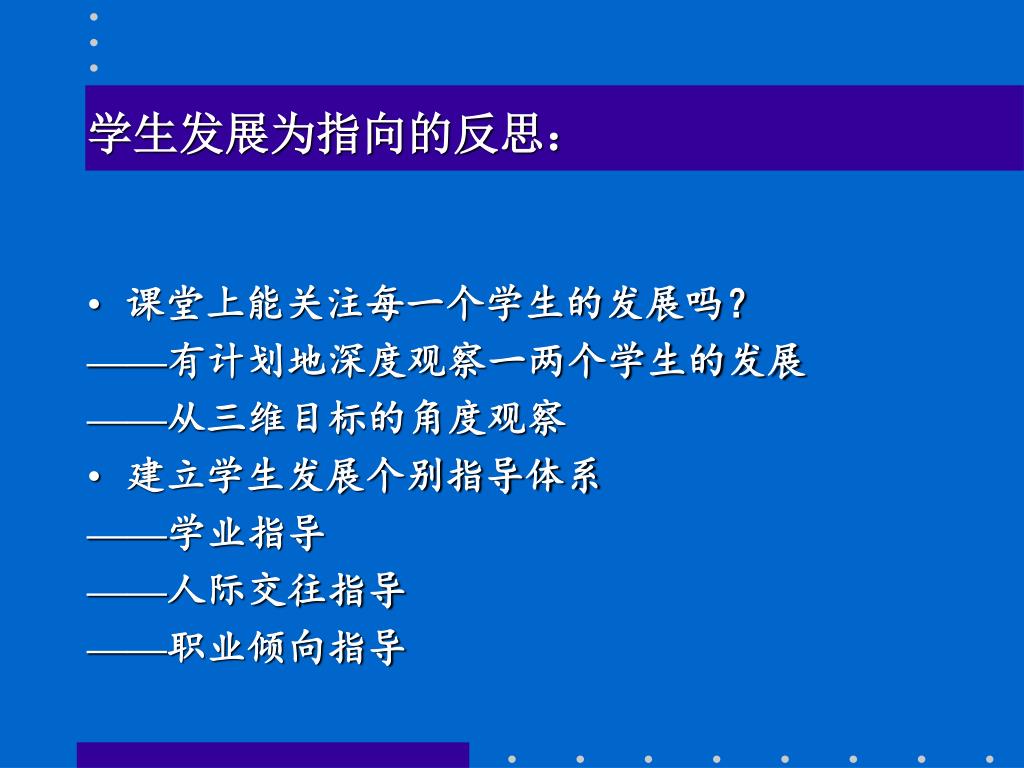 学生发展为指向的反思：

• 课堂上能关注每一个学生的发展吗？
——有计划地深度观察一两个学生的发展
——从三维目标的角度观察
• 建立学生发展个别指导体系
——学业指导
——人际交往指导
——职业倾向指导